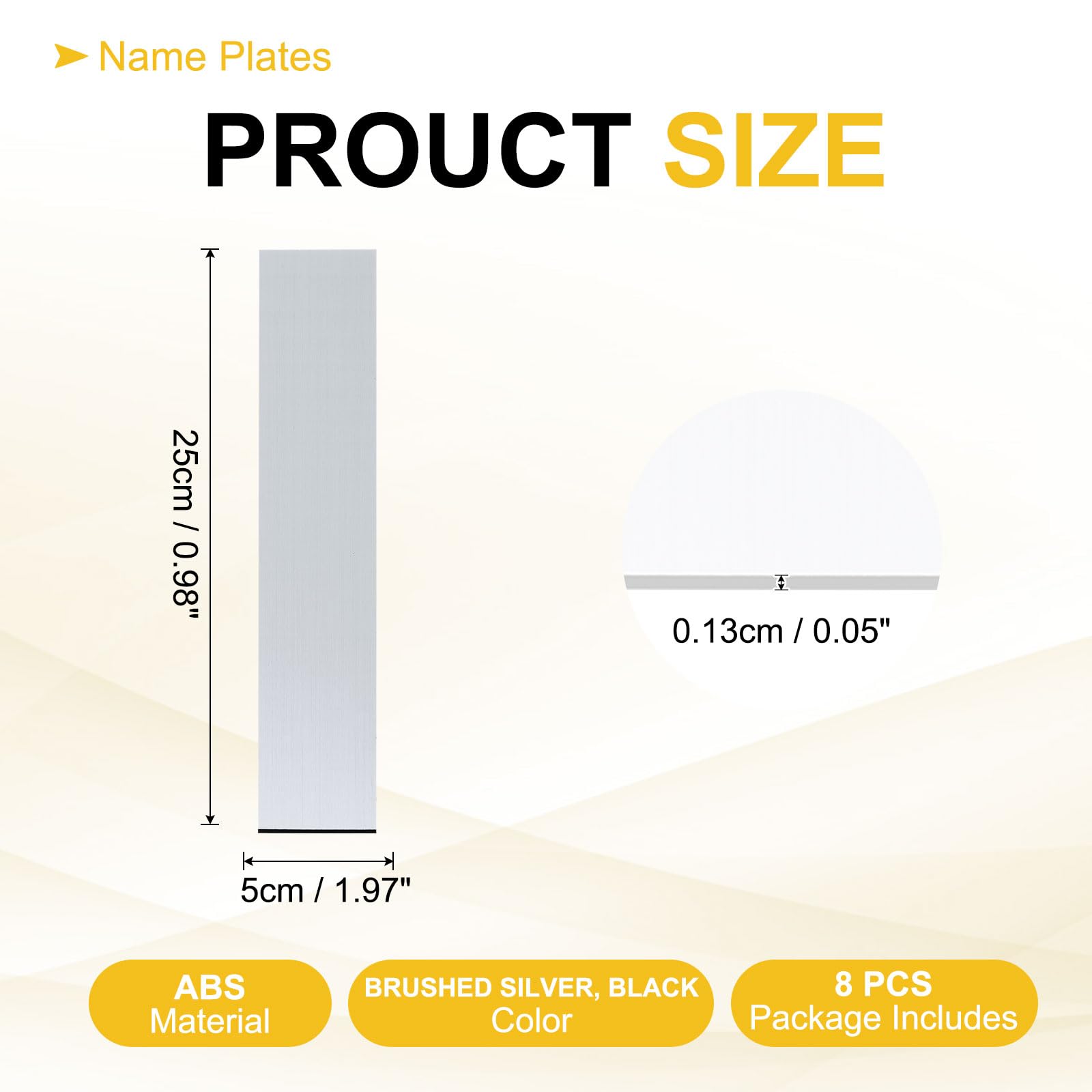 Name Plates

PROUCT SIZE

25cm / 0.98"

5cm / 1.97"

0.13cm / 0.05"

ABS
Material

BRUSHED SILVER, BLACK
Color

8 PCS
Package Includes